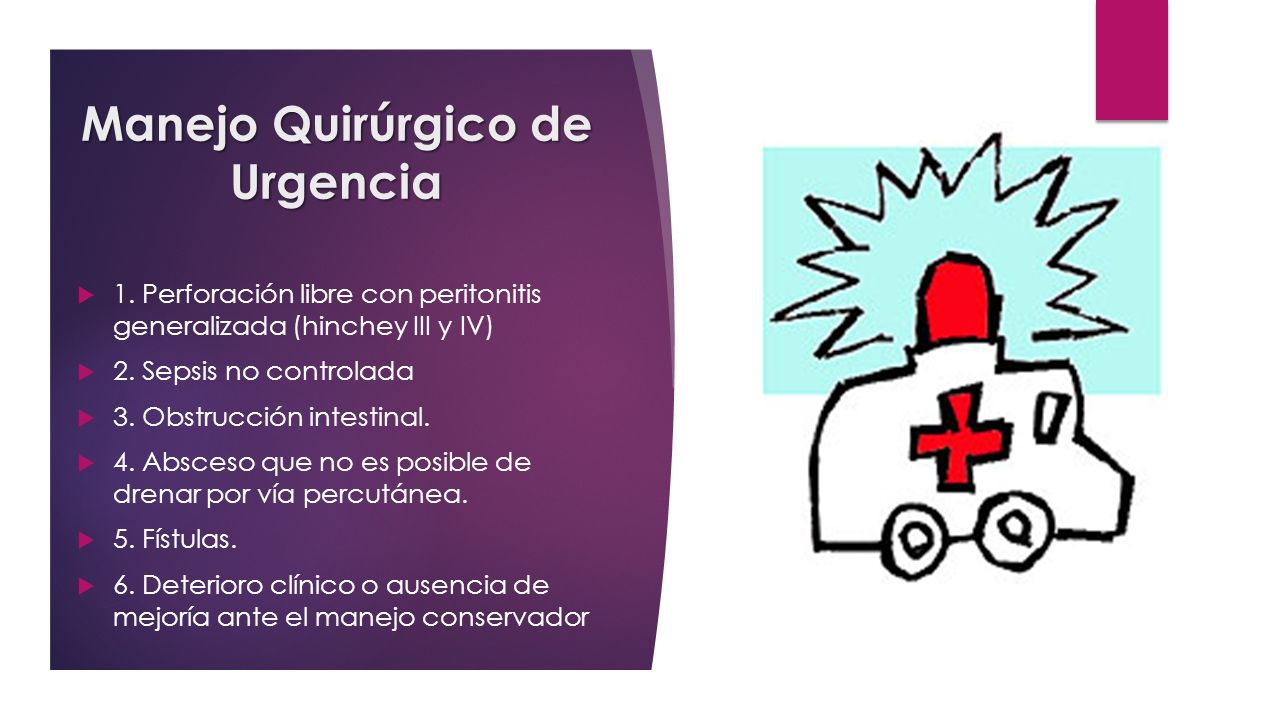 Manejo Quirúrgico de Urgencia

1. Perforación libre con peritonitis generalizada (hinchey III y IV)

2. Sepsis no controlada

3. Obstrucción intestinal.

4. Absceso que no es posible de drenar por vía percutánea.

5. Fístulas.

6. Deterioro clínico o ausencia de mejoría ante el manejo conservador